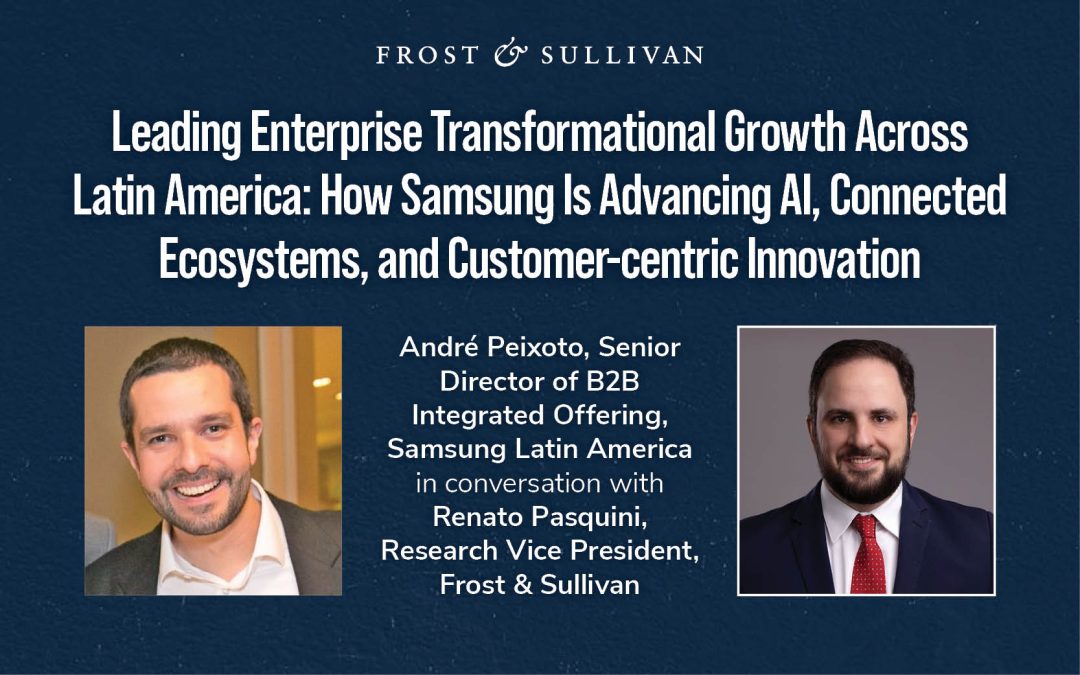 FROST & SULLIVAN

Leading Enterprise Transformational Growth Across Latin America: How Samsung Is Advancing AI, Connected Ecosystems, and Customer-centric Innovation

André Peixoto, Senior Director of B2B Integrated Offering, Samsung Latin America in conversation with Renato Pasquini, Research Vice President, Frost & Sullivan